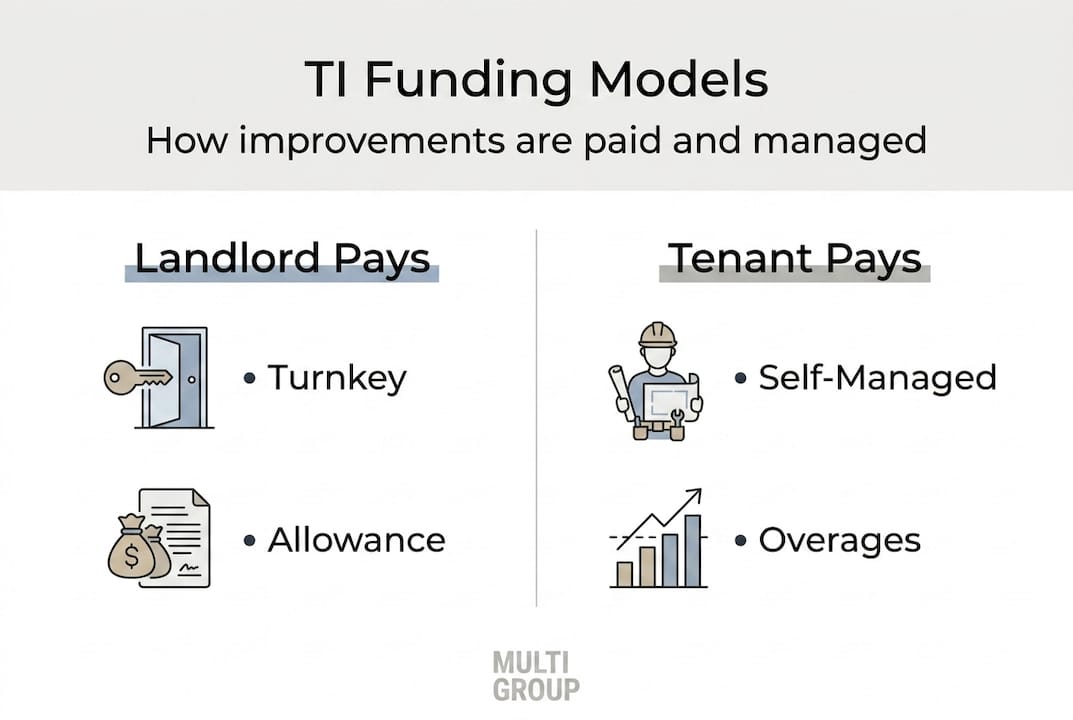 TI Funding Models
How improvements are paid and managed

Landlord Pays

• Turnkey

• Allowance

Tenant Pays

• Self-Managed

• Overages

MULTI
GROUP